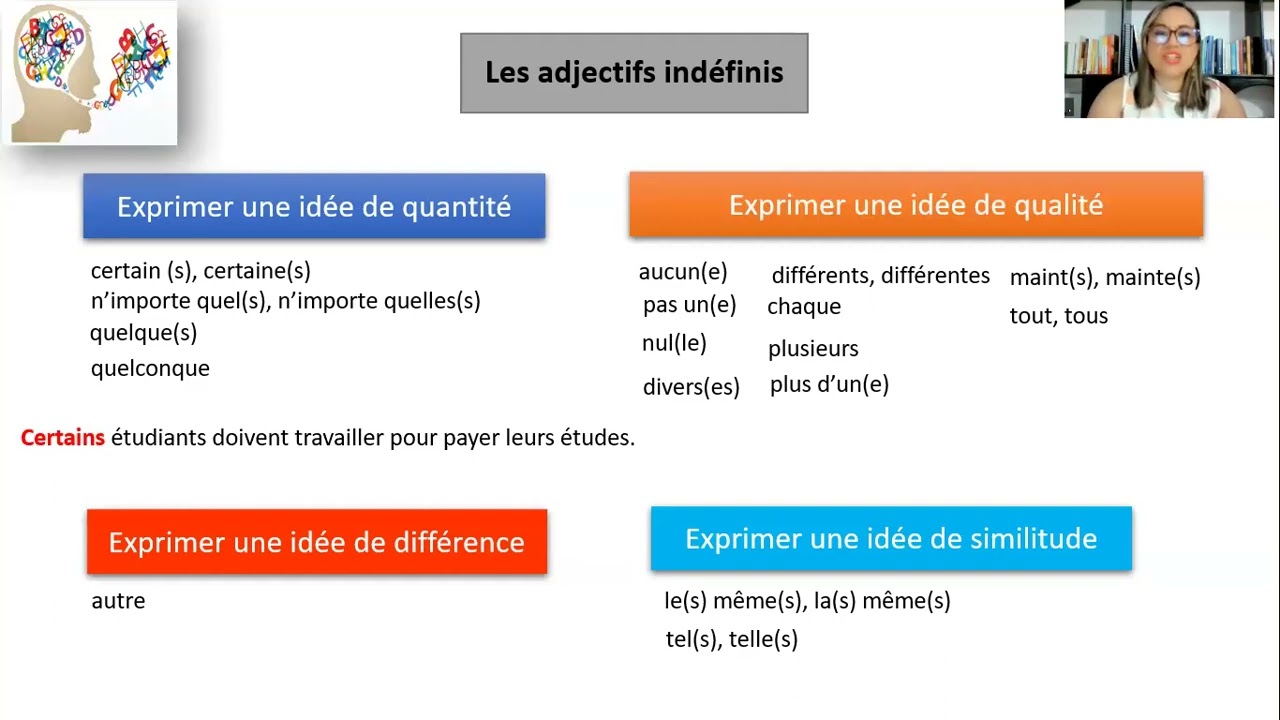 Les adjectifs indéfinis

Exprimer une idée de quantité

certain (s), certaine(s)
n'importe quel(s), n'importe quelles(s)
quelque(s)
quelconque

Exprimer une idée de qualité

aucun(e)
pas un(e)
nul(le)
divers(es)

différents, différentes
chaque
plusieurs
plus d'un(e)

maint(s), mainte(s)
tout, tous

Certains étudiants doivent travailler pour payer leurs études.

Exprimer une idée de différence

autre

Exprimer une idée de similitude

le(s) même(s), la(s) même(s)
tel(s), telle(s)